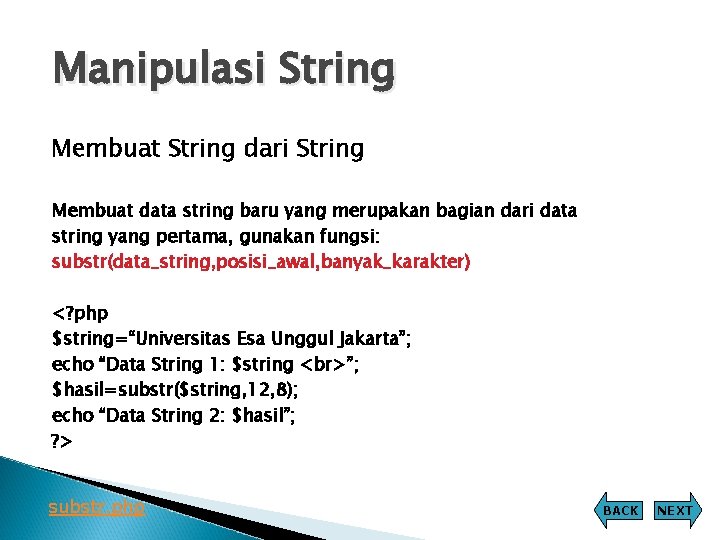 Manipulasi String

Membuat String dari String

Membuat data string baru yang merupakan bagian dari data string yang pertama, gunakan fungsi:
substr(data_string,posisi_awal,banyak_karakter)

<?php
$string="Universitas Esa Unggul Jakarta";
echo "Data String 1: $string <br>";
$hasil=substr($string,12,8);
echo "Data String 2: $hasil";
?>

substr.php

BACK NEXT